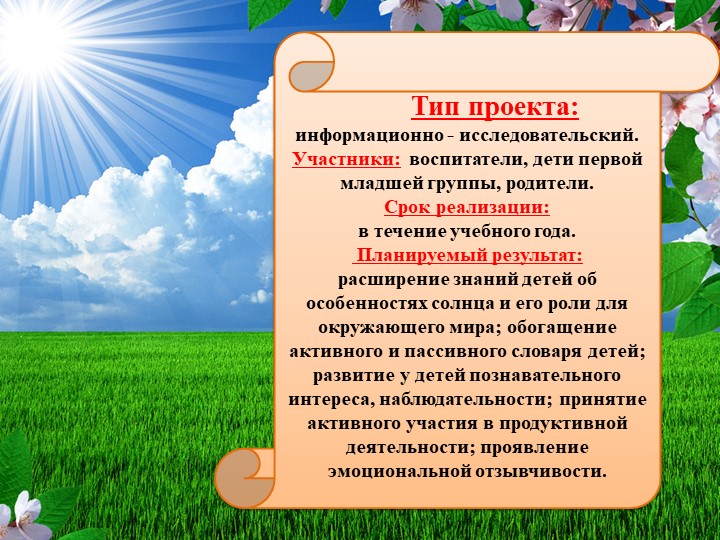 Тип проекта:
информационно - исследовательский.
Участники: воспитатели, дети первой младшей группы, родители.
Срок реализации:
в течение учебного года.
Планируемый результат:
расширение знаний детей об особенностях солнца и его роли для окружающего мира; обогащение активного и пассивного словаря детей; развитие у детей познавательного интереса, наблюдательности; принятие активного участия в продуктивной деятельности; проявление эмоциональной отзывчивости.